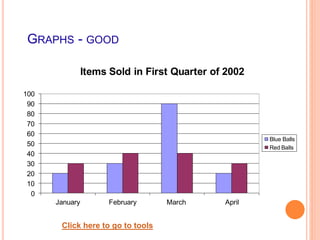 GRAPHS - GOOD

Items Sold in First Quarter of 2002

100
90
80
70
60
50
40
30
20
10
0

January
February
March
April

Blue Balls
Red Balls

Click here to go to tools